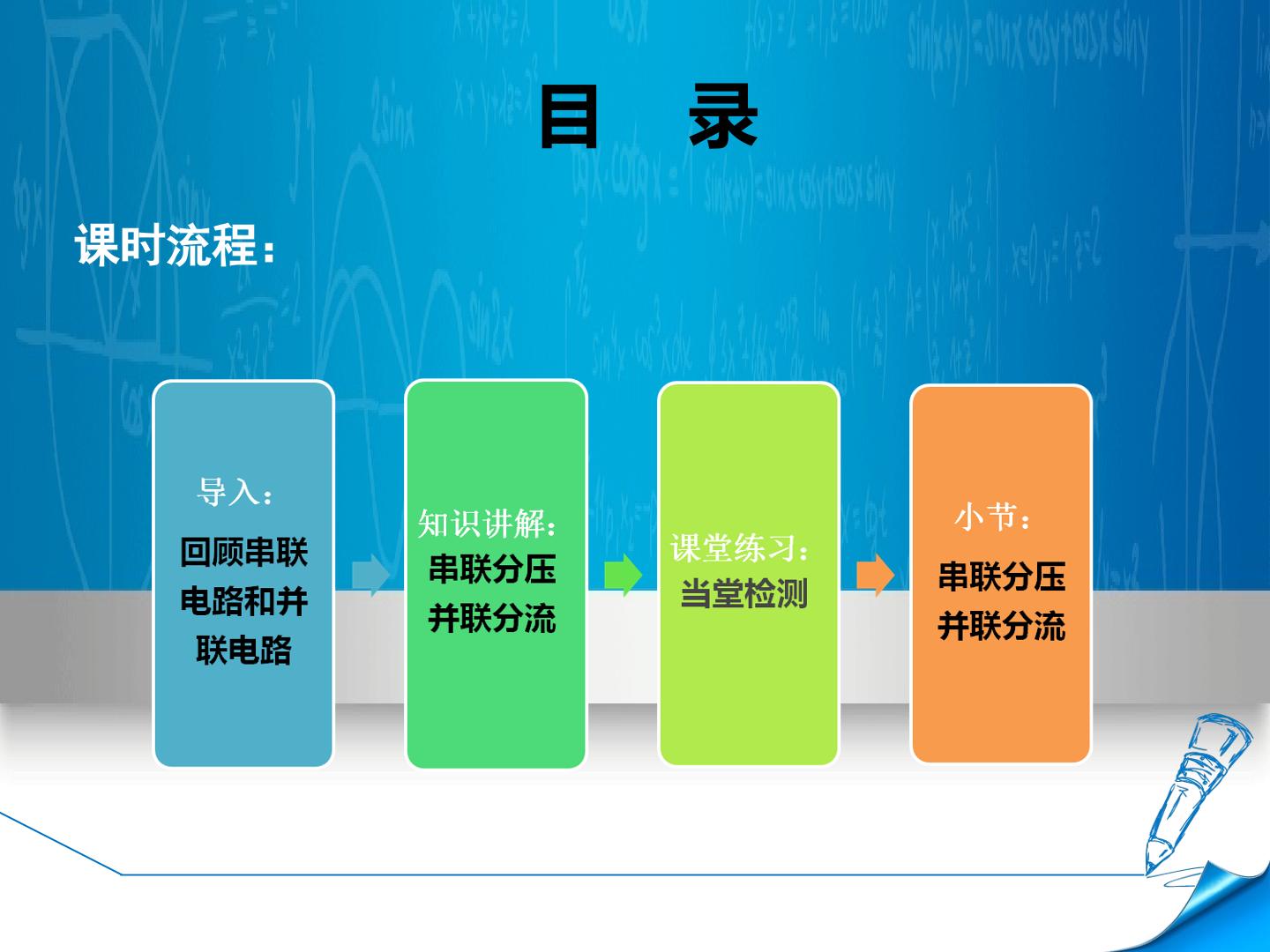 目　录

课时流程：

导入：
回顾串联电路和并联电路

知识讲解：
串联分压
并联分流

课堂练习：
当堂检测

小节：
串联分压
并联分流